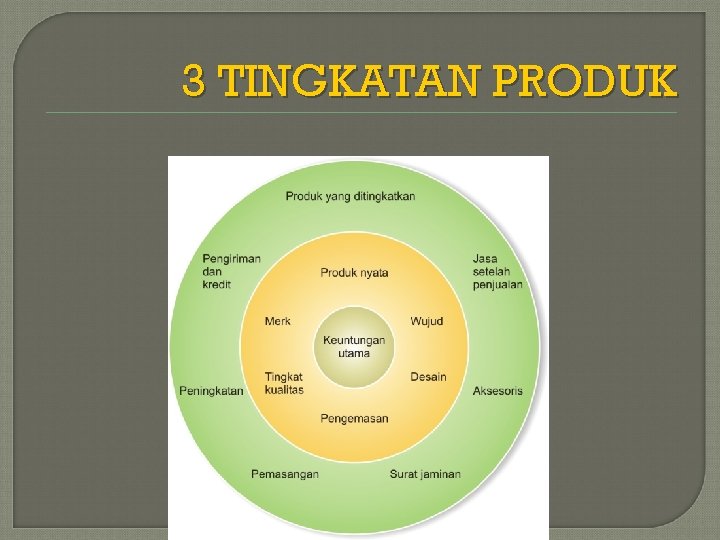 3 TINGKATAN PRODUK

Produk yang ditingkatkan

Pengiriman dan kredit

Jasa setelah penjualan

Produk nyata

Merk

Wujud

Keuntungan utama

Tingkat kualitas

Desain

Peningkatan

Aksesoris

Pengemasan

Pemasangan

Surat jaminan